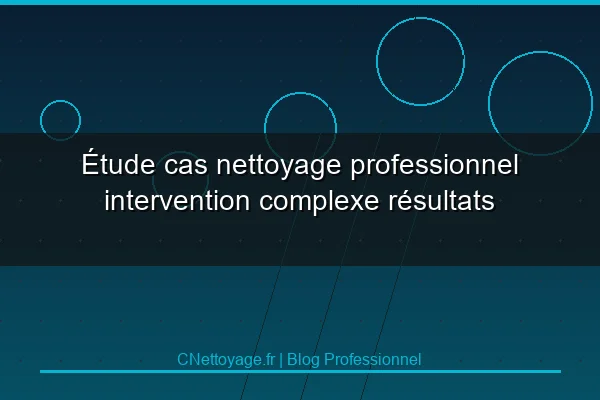 Étude cas nettoyage professionnel intervention complexe résultats

CNettoyage.fr | Blog Professionnel